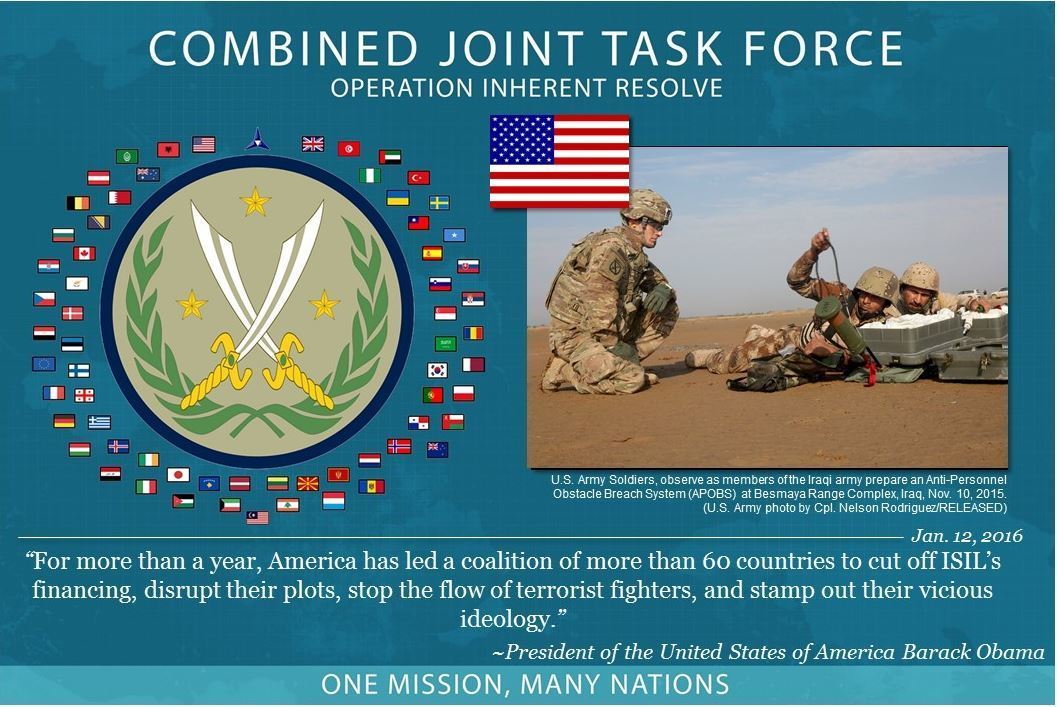 COMBINED JOINT TASK FORCE
OPERATION INHERENT RESOLVE

U.S. Army Soldiers, observe as members of the Iraqi army prepare an Anti-Personnel Obstacle Breach System (APOBS) at Besmaya Range Complex, Iraq, Nov. 10, 2015. (U.S. Army photo by Cpl. Nelson Rodriguez/RELEASED)

Jan. 12, 2016

“For more than a year, America has led a coalition of more than 60 countries to cut off ISIL’s financing, disrupt their plots, stop the flow of terrorist fighters, and stamp out their vicious ideology.”

~President of the United States of America Barack Obama

ONE MISSION, MANY NATIONS